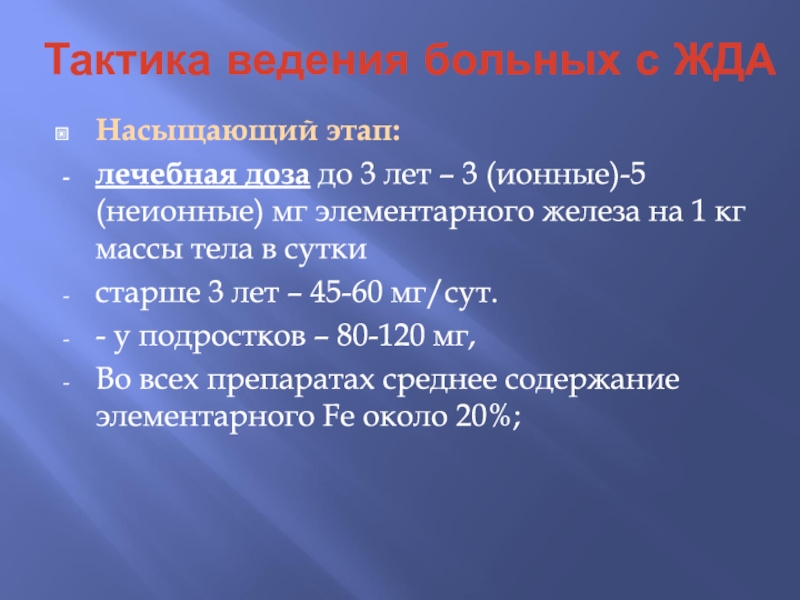 Тактика ведения больных с ЖДА

Насыщающий этап:

- лечебная доза до 3 лет – 3 (ионные)-5 (неионные) мг элементарного железа на 1 кг массы тела в сутки

- старше 3 лет – 45-60 мг/сут.

- - у подростков – 80-120 мг,

- Во всех препаратах среднее содержание элементарного Fe около 20%;